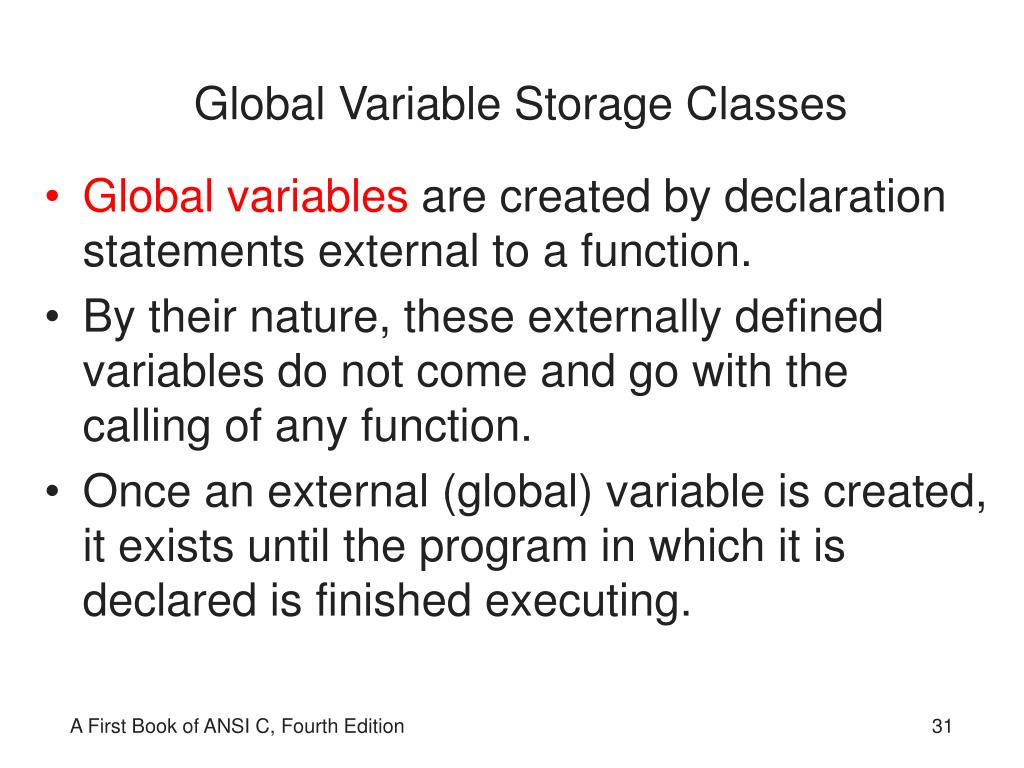 Global Variable Storage Classes

• Global variables are created by declaration statements external to a function.
• By their nature, these externally defined variables do not come and go with the calling of any function.
• Once an external (global) variable is created, it exists until the program in which it is declared is finished executing.

A First Book of ANSI C, Fourth Edition

31